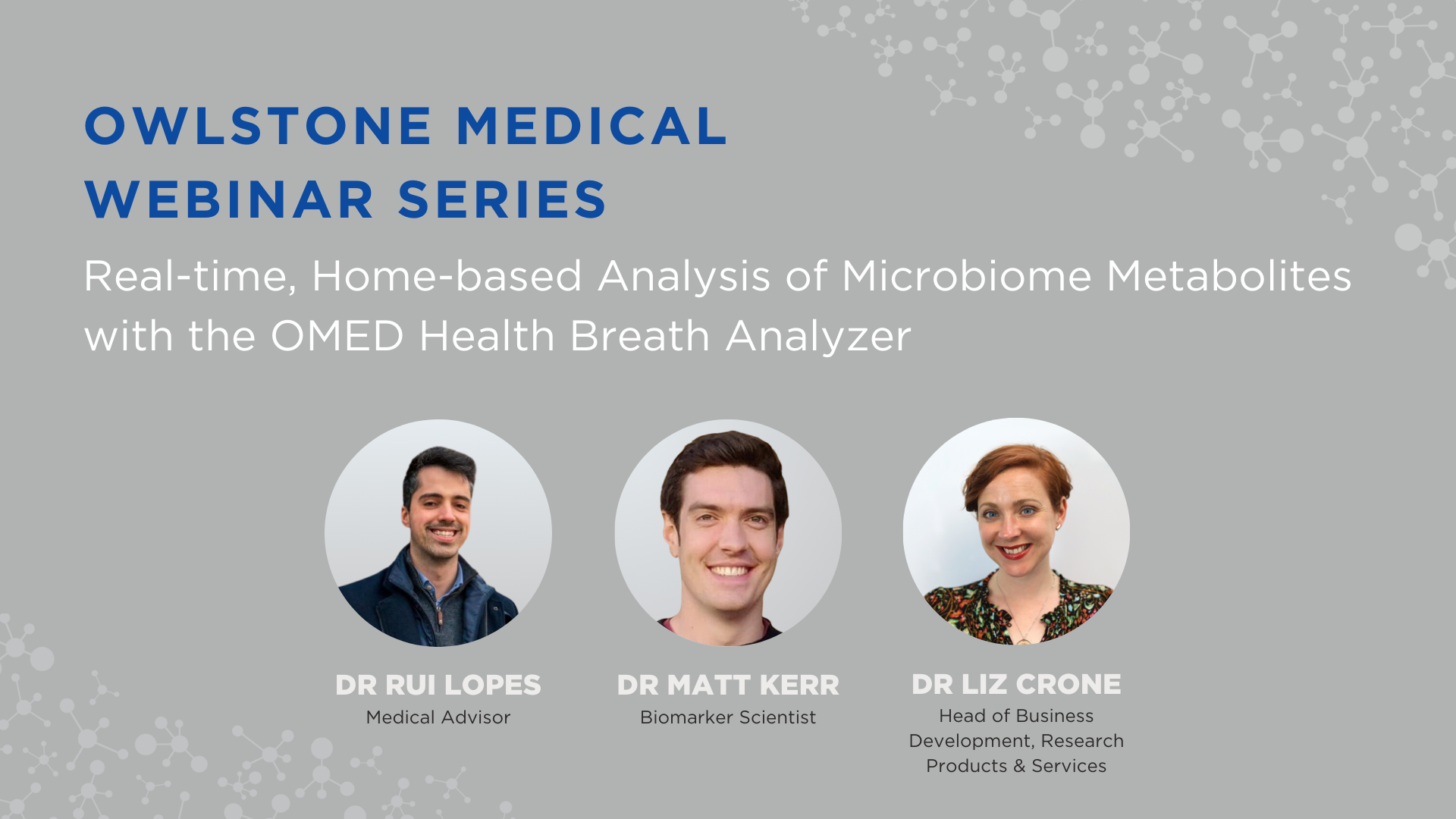 OWLSTONE MEDICAL
WEBINAR SERIES

Real-time, Home-based Analysis of Microbiome Metabolites with the OMED Health Breath Analyzer

DR RUI LOPES
Medical Advisor

DR MATT KERR
Biomarker Scientist

DR LIZ CRONE
Head of Business Development, Research Products & Services